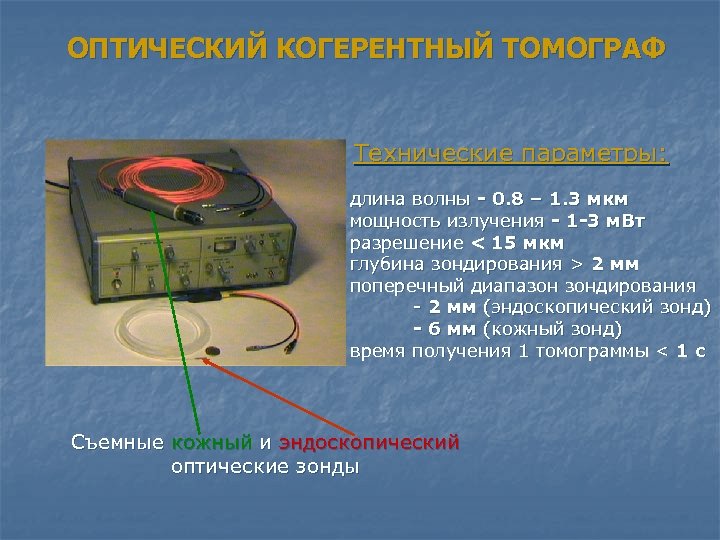 ОПТИЧЕСКИЙ КОГЕРЕНТНЫЙ ТОМОГРАФ

Технические параметры:

длина волны - 0.8 – 1.3 мкм
мощность излучения - 1-3 мВт
разрешение < 15 мкм
глубина зондирования > 2 мм
поперечный диапазон зондирования
- 2 мм (эндоскопический зонд)
- 6 мм (кожный зонд)
время получения 1 томограммы < 1 с

Съемные кожный и эндоскопический оптические зонды